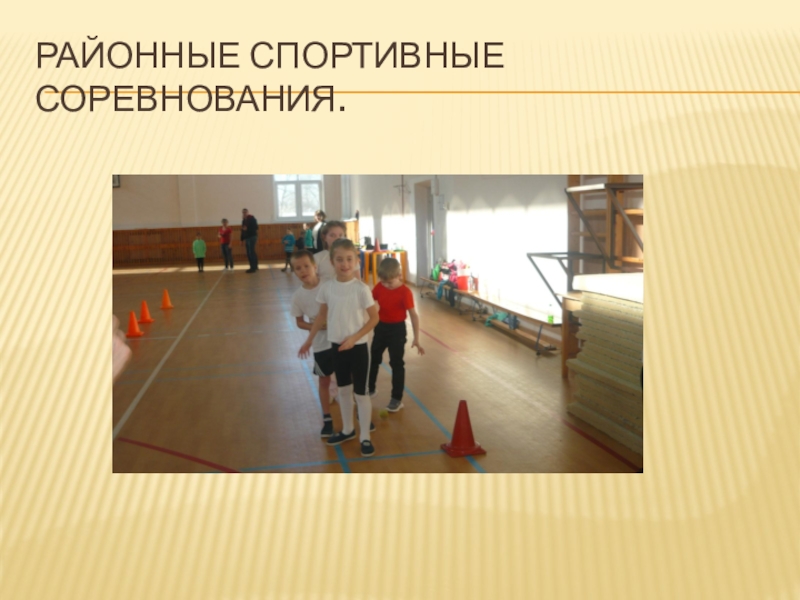 РАЙОННЫЕ СПОРТИВНЫЕ СОРЕВНОВАНИЯ.